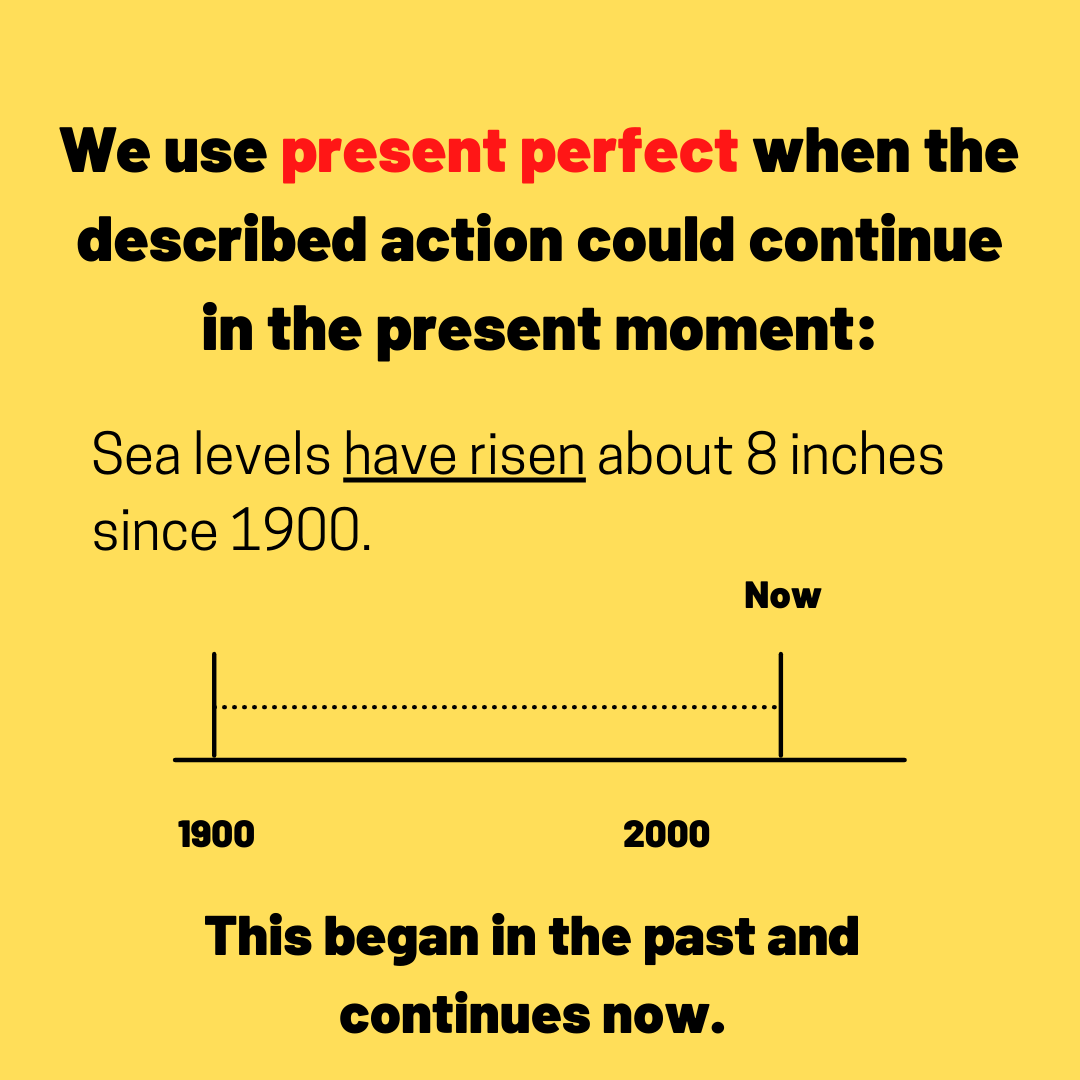 We use present perfect when the described action could continue in the present moment:

Sea levels have risen about 8 inches since 1900.

Now

1900

2000

This began in the past and continues now.